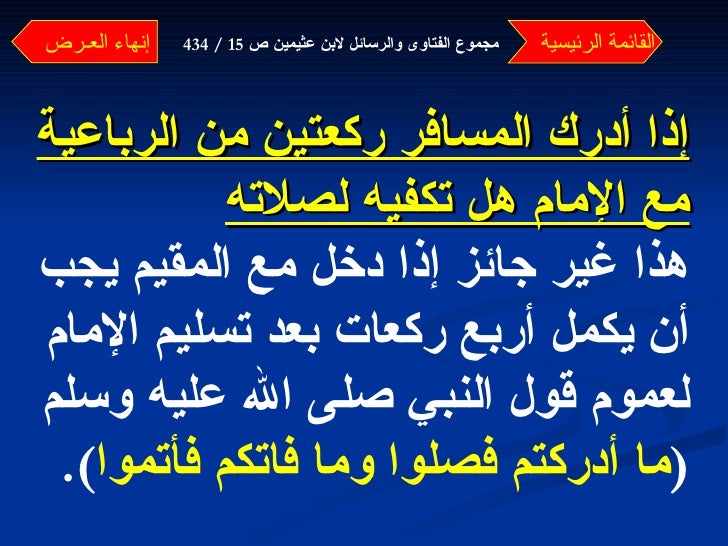 القائمة الرئيسية

مجموع الفتاوى والرسائل لابن عثيمين ص 15 / 434

إنهاء العرض

إذا أدرك المسافر ركعتين من الرباعية مع الإمام هل تكفيه لصلاته

هذا غير جائز إذا دخل مع المقيم يجب أن يكمل أربع ركعات بعد تسليم الإمام لعموم قول النبي صلى الله عليه وسلم (ما أدركتم فصلوا وما فاتكم فأتموا).